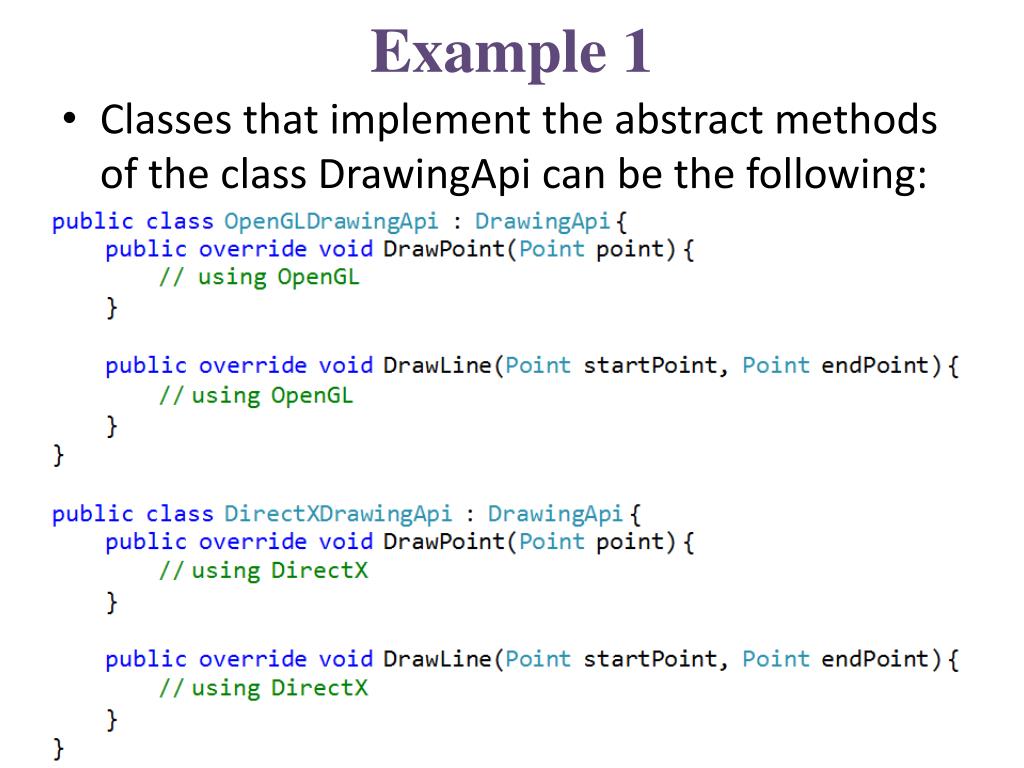 Example 1

• Classes that implement the abstract methods of the class DrawingApi can be the following:

public class OpenGLDrawingApi : DrawingApi {
    public override void DrawPoint(Point point) {
        // using OpenGL
    }

    public override void DrawLine(Point startPoint, Point endPoint) {
        // using OpenGL
    }
}

public class DirectXDrawingApi : DrawingApi {
    public override void DrawPoint(Point point) {
        // using DirectX
    }

    public override void DrawLine(Point startPoint, Point endPoint) {
        // using DirectX
    }
}